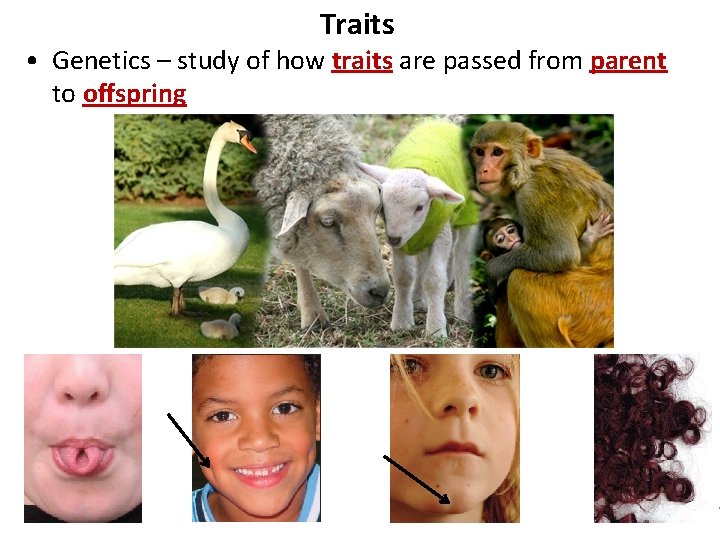 Traits

• Genetics – study of how traits are passed from parent to offspring